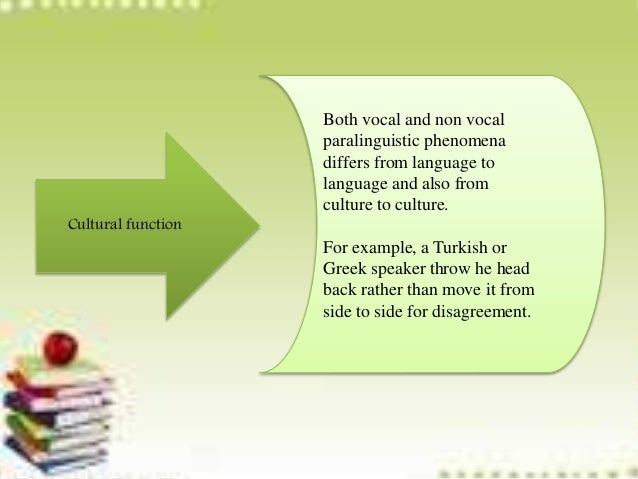 Cultural function

Both vocal and non vocal paralinguistic phenomena differs from language to language and also from culture to culture.

For example, a Turkish or Greek speaker throw he head back rather than move it from side to side for disagreement.